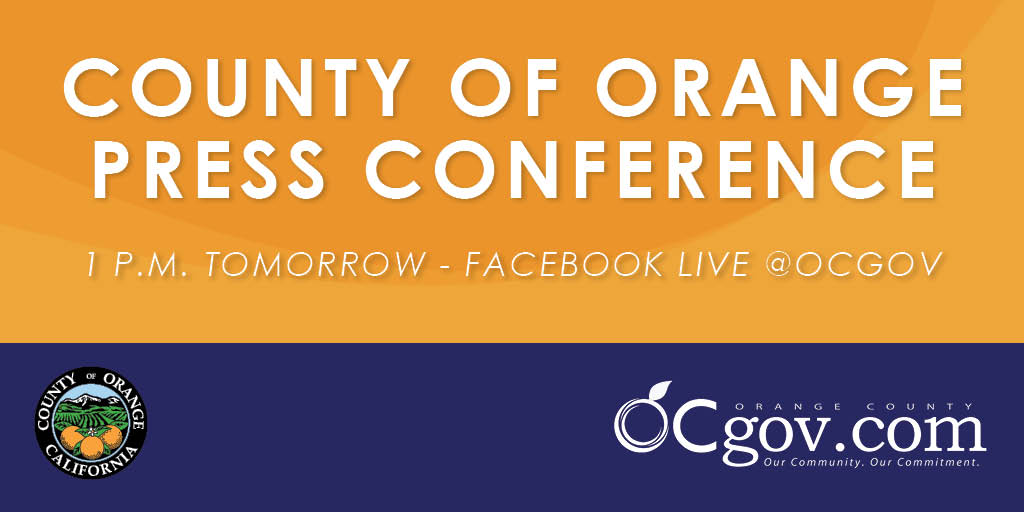 COUNTY OF ORANGE PRESS CONFERENCE

1 P.M. TOMORROW - FACEBOOK LIVE @OCGOV

COUNTY OF ORANGE CALIFORNIA

ORANGE COUNTY
OCgov.com
Our Community. Our Commitment.